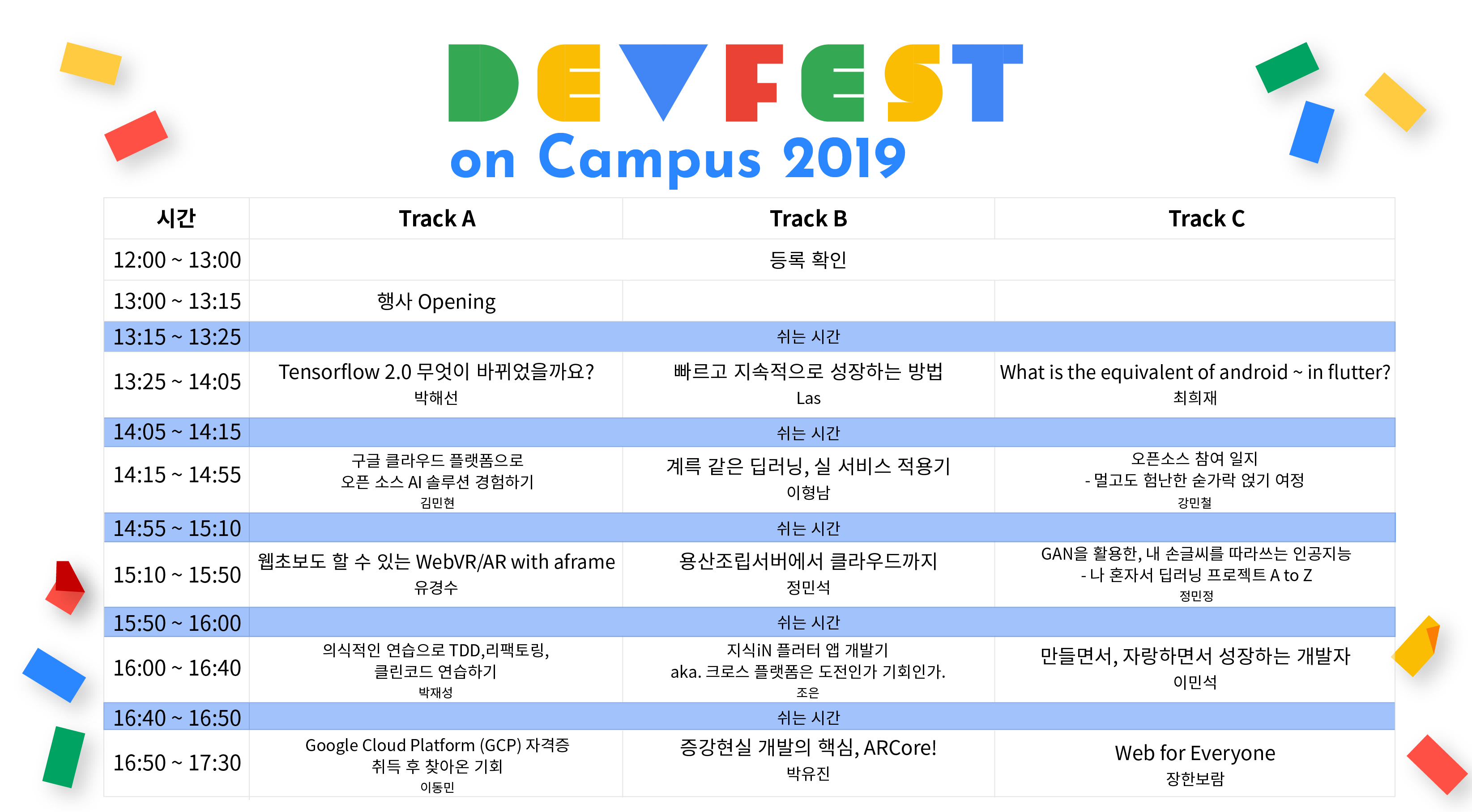 DEVFEST
on Campus 2019

| 시간 | Track A | Track B | Track C |
|---|---|---|---|
| 12:00 ~ 13:00 | | 등록 확인 | |
| 13:00 ~ 13:15 | 행사 Opening | | |
| 13:15 ~ 13:25 | | 쉬는 시간 | |
| 13:25 ~ 14:05 | Tensorflow 2.0 무엇이 바뀌었을까요? 박해선 | 빠르고 지속적으로 성장하는 방법 Las | What is the equivalent of android ~ in flutter? 최희재 |
| 14:05 ~ 14:15 | | 쉬는 시간 | |
| 14:15 ~ 14:55 | 구글 클라우드 플랫폼으로 오픈 소스 AI 솔루션 경험하기 김민현 | 계륵 같은 딥러닝, 실 서비스 적용기 이형남 | 오픈소스 참여 일지 - 멀고도 험난한 숟가락 얹기 여정 강민철 |
| 14:55 ~ 15:10 | | 쉬는 시간 | |
| 15:10 ~ 15:50 | 웹초보도 할 수 있는 WebVR/AR with aframe 유경수 | 용산조립서버에서 클라우드까지 정민석 | GAN을 활용한, 내 손글씨를 따라쓰는 인공지능 - 나 혼자서 딥러닝 프로젝트 A to Z 정민정 |
| 15:50 ~ 16:00 | | 쉬는 시간 | |
| 16:00 ~ 16:40 | 의식적인 연습으로 TDD,리팩토링, 클린코드 연습하기 박재성 | 지식iN 플러터 앱 개발기 aka. 크로스 플랫폼은 도전인가 기회인가. 조은 | 만들면서, 자랑하면서 성장하는 개발자 이민석 |
| 16:40 ~ 16:50 | | 쉬는 시간 | |
| 16:50 ~ 17:30 | Google Cloud Platform (GCP) 자격증 취득 후 찾아온 기회 이동민 | 증강현실 개발의 핵심, ARCore! 박유진 | Web for Everyone 장한보람 |